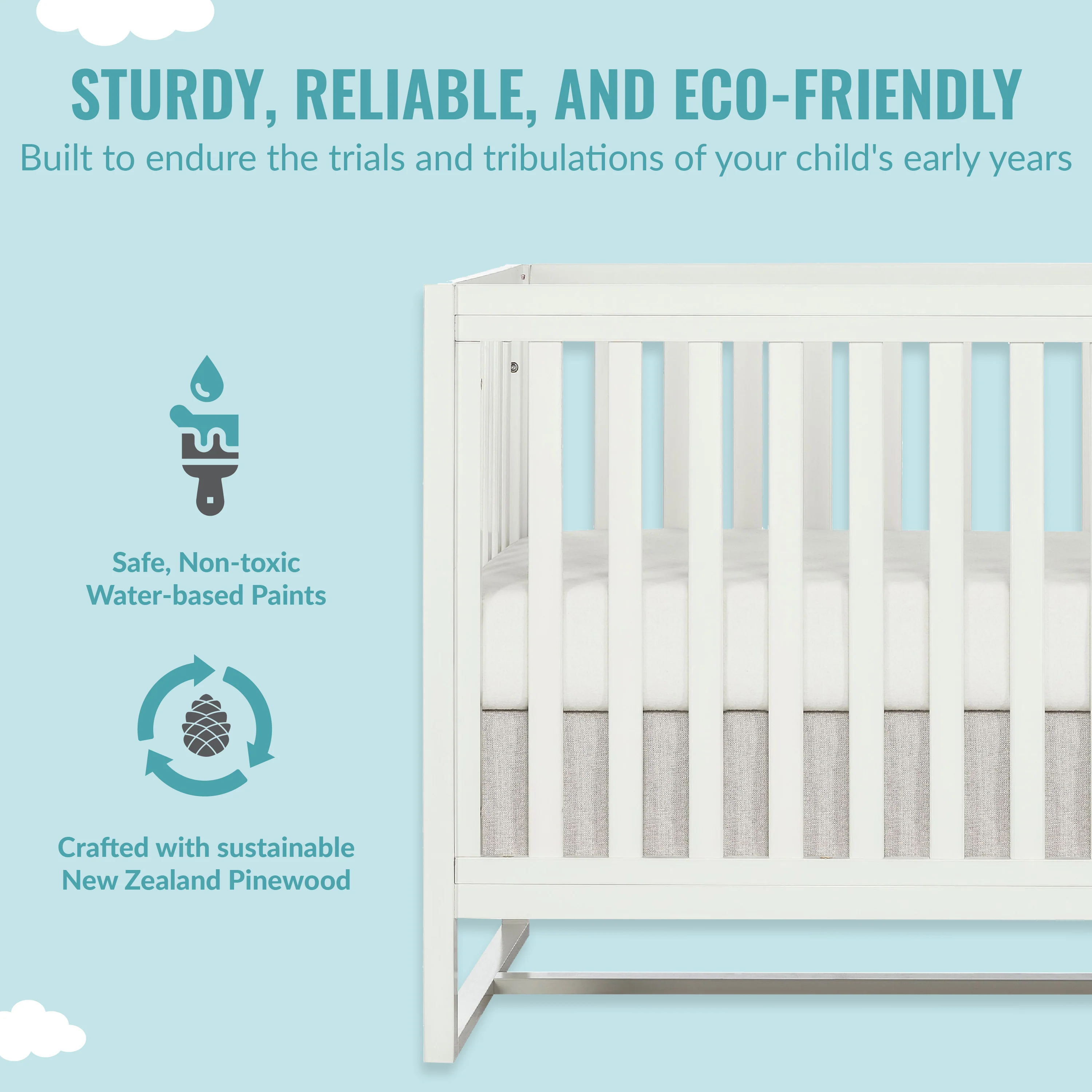 STURDY, RELIABLE, AND ECO-FRIENDLY
Built to endure the trials and tribulations of your child's early years

Safe, Non-toxic
Water-based Paints

Crafted with sustainable
New Zealand Pinewood